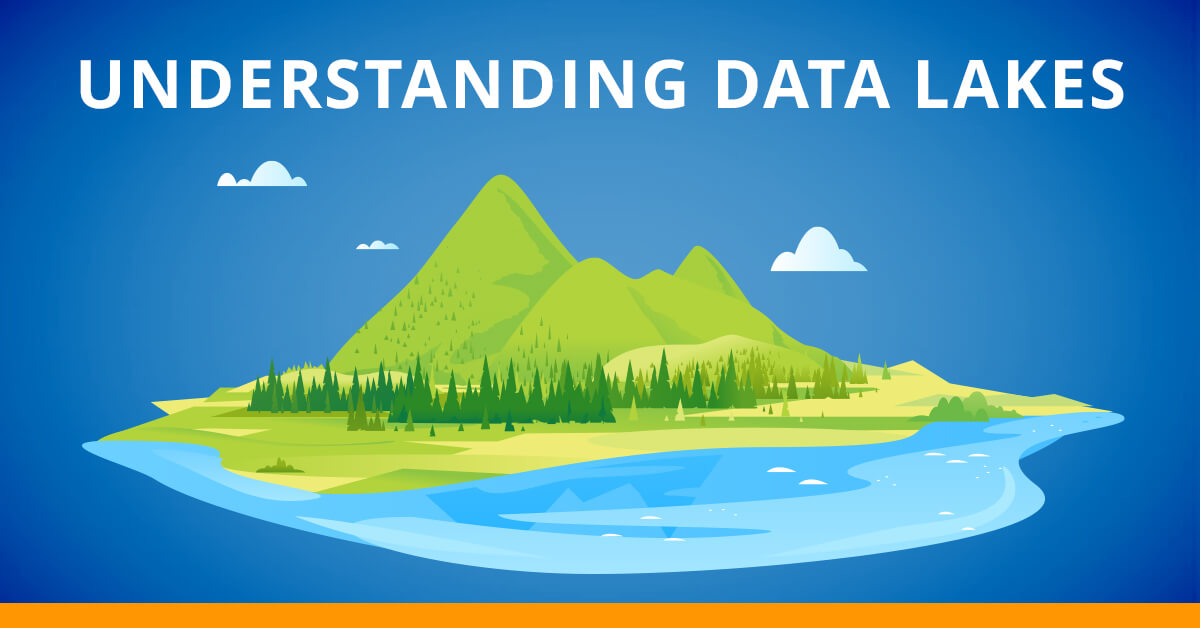 UNDERSTANDING DATA LAKES